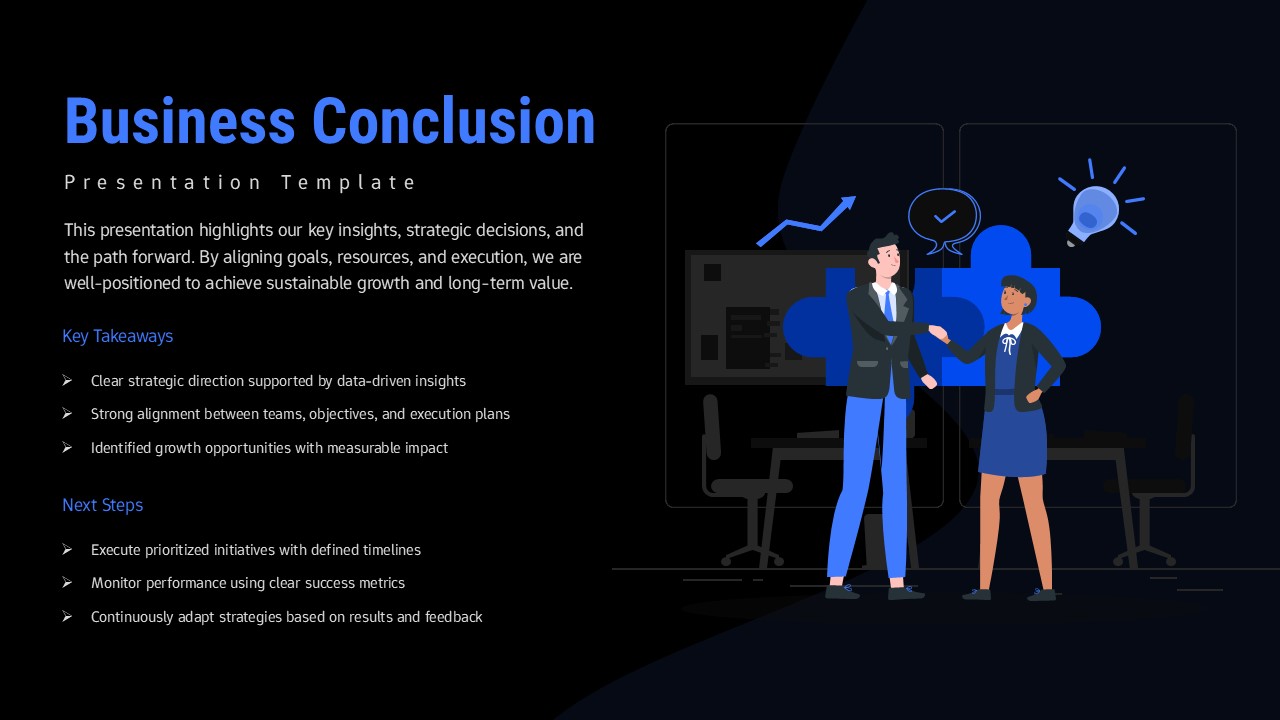 Business Conclusion

Presentation Template

This presentation highlights our key insights, strategic decisions, and the path forward. By aligning goals, resources, and execution, we are well-positioned to achieve sustainable growth and long-term value.

Key Takeaways

➢ Clear strategic direction supported by data-driven insights
➢ Strong alignment between teams, objectives, and execution plans
➢ Identified growth opportunities with measurable impact

Next Steps

➢ Execute prioritized initiatives with defined timelines
➢ Monitor performance using clear success metrics
➢ Continuously adapt strategies based on results and feedback